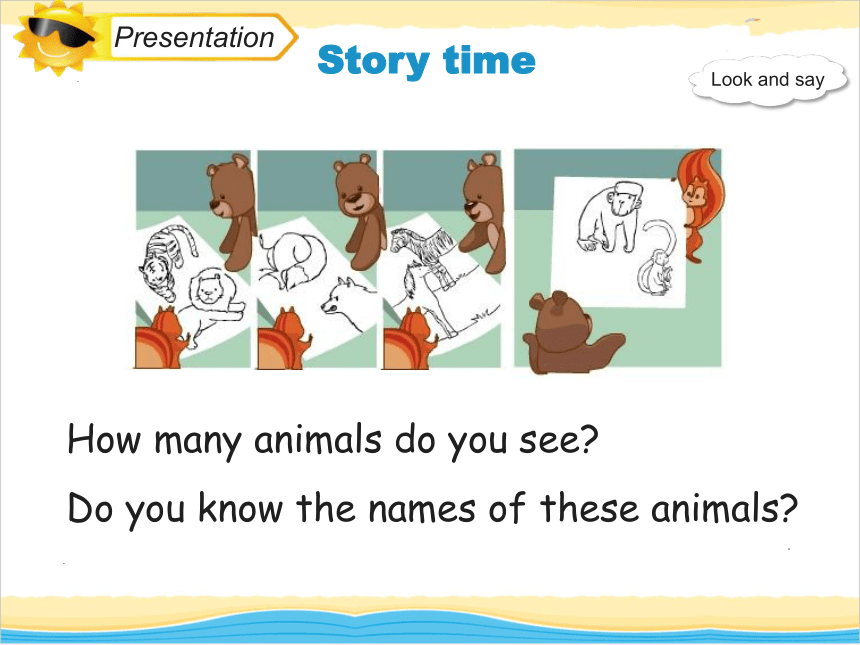 Presentation

Story time

Look and say

How many animals do you see?

Do you know the names of these animals?